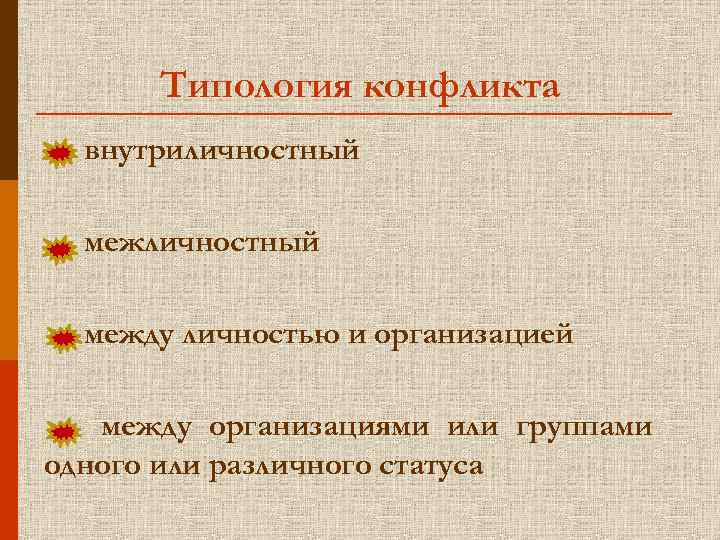 Типология конфликта

внутриличностный

межличностный

между личностью и организацией

между организациями или группами одного или различного статуса